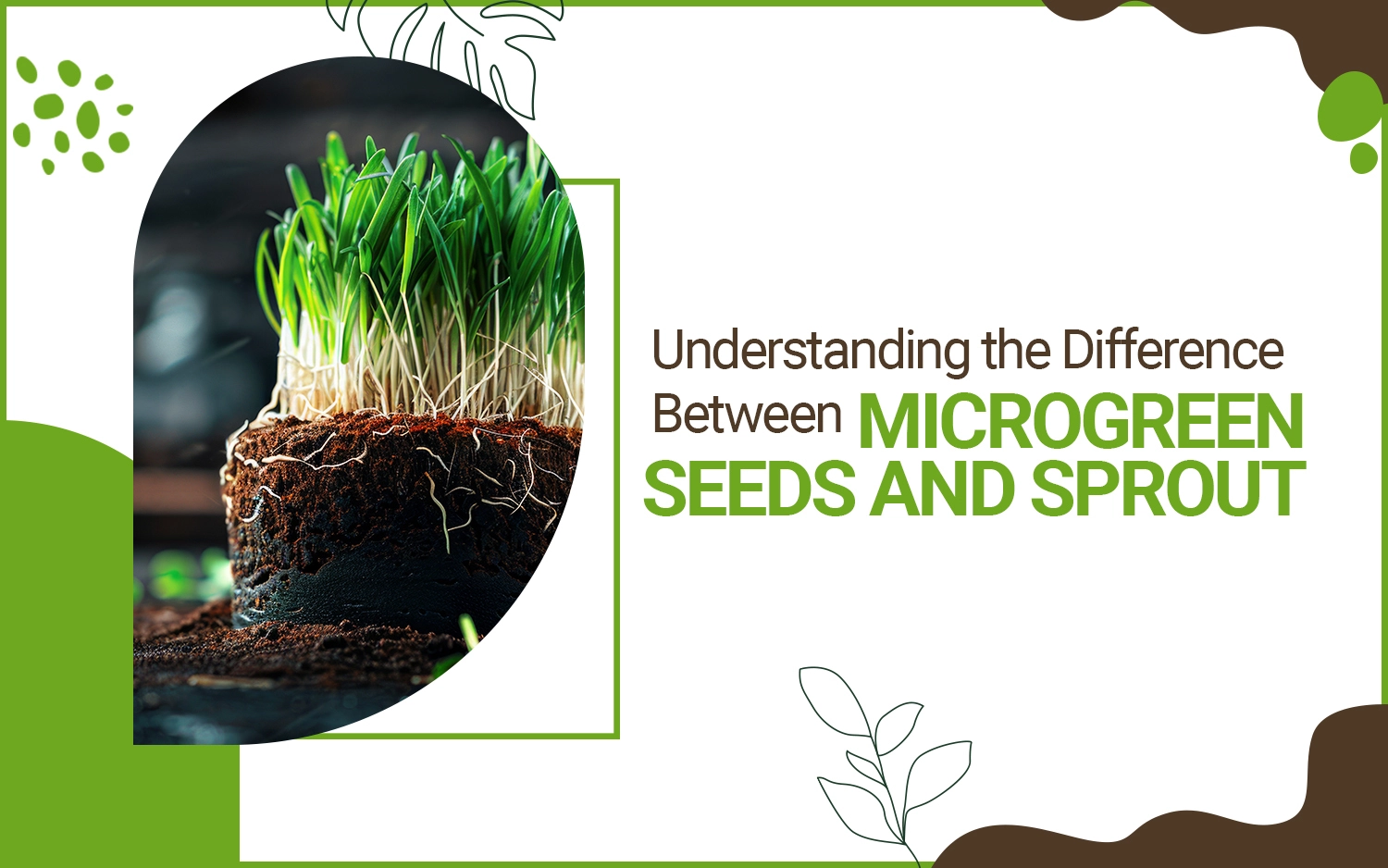 Understanding the Difference Between MICROGREEN SEEDS AND SPROUT